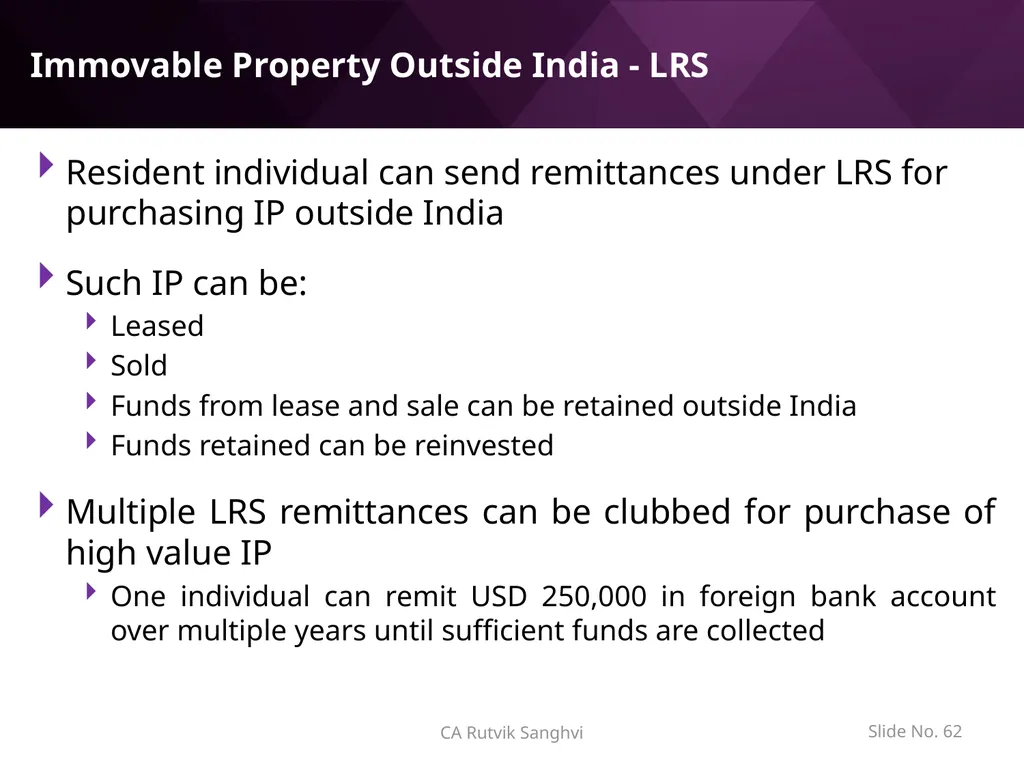 Immovable Property Outside India - LRS

Resident individual can send remittances under LRS for purchasing IP outside India

Such IP can be:

Leased

Sold

Funds from lease and sale can be retained outside India

Funds retained can be reinvested

Multiple LRS remittances can be clubbed for purchase of high value IP

One individual can remit USD 250,000 in foreign bank account over multiple years until sufficient funds are collected

CA Rutvik Sanghvi

Slide No. 62